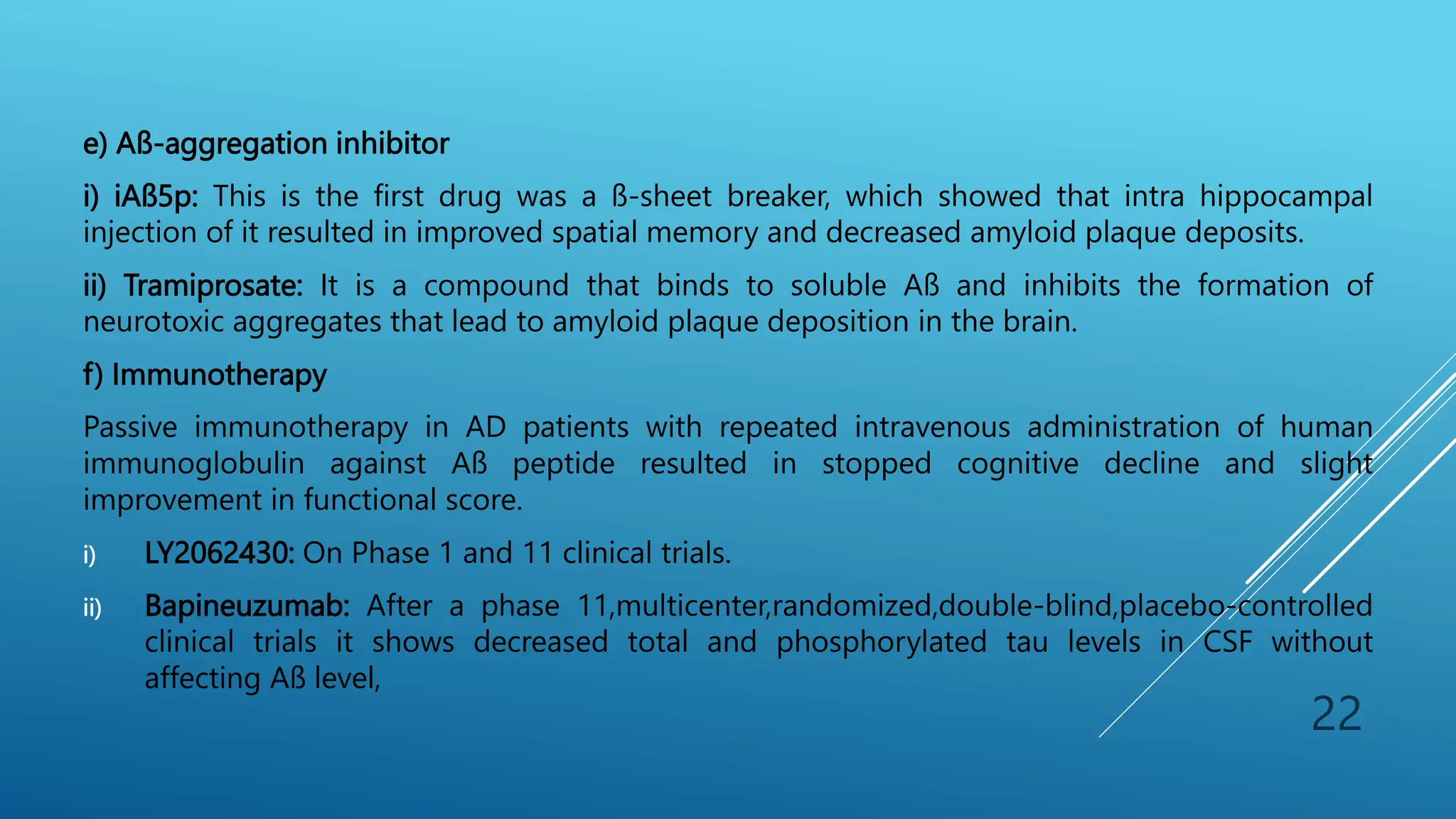 e) Aß-aggregation inhibitor

i) iAß5p: This is the first drug was a ß-sheet breaker, which showed that intra hippocampal injection of it resulted in improved spatial memory and decreased amyloid plaque deposits.

ii) Tramiprosate: It is a compound that binds to soluble Aß and inhibits the formation of neurotoxic aggregates that lead to amyloid plaque deposition in the brain.

f) Immunotherapy

Passive immunotherapy in AD patients with repeated intravenous administration of human immunoglobulin against Aß peptide resulted in stopped cognitive decline and slight improvement in functional score.

i) LY2062430: On Phase 1 and 11 clinical trials.

ii) Bapineuzumab: After a phase 11,multicenter,randomized,double-blind,placebo-controlled clinical trials it shows decreased total and phosphorylated tau levels in CSF without affecting Aß level,

22